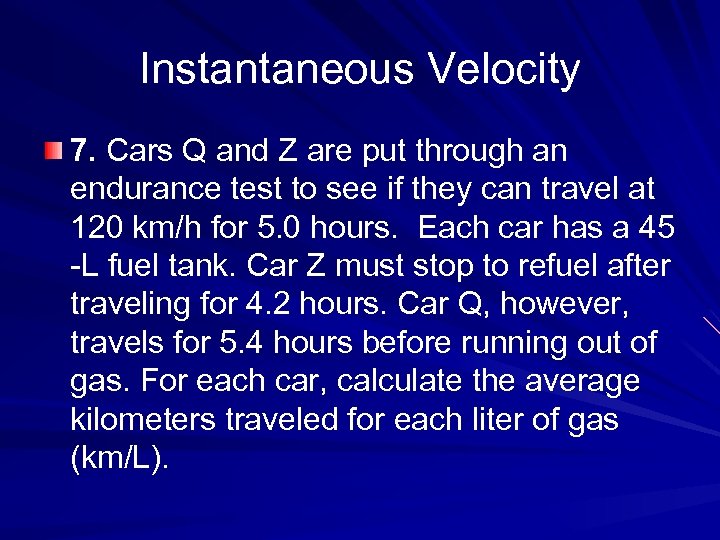 Instantaneous Velocity

7. Cars Q and Z are put through an endurance test to see if they can travel at 120 km/h for 5.0 hours. Each car has a 45 -L fuel tank. Car Z must stop to refuel after traveling for 4.2 hours. Car Q, however, travels for 5.4 hours before running out of gas. For each car, calculate the average kilometers traveled for each liter of gas (km/L).